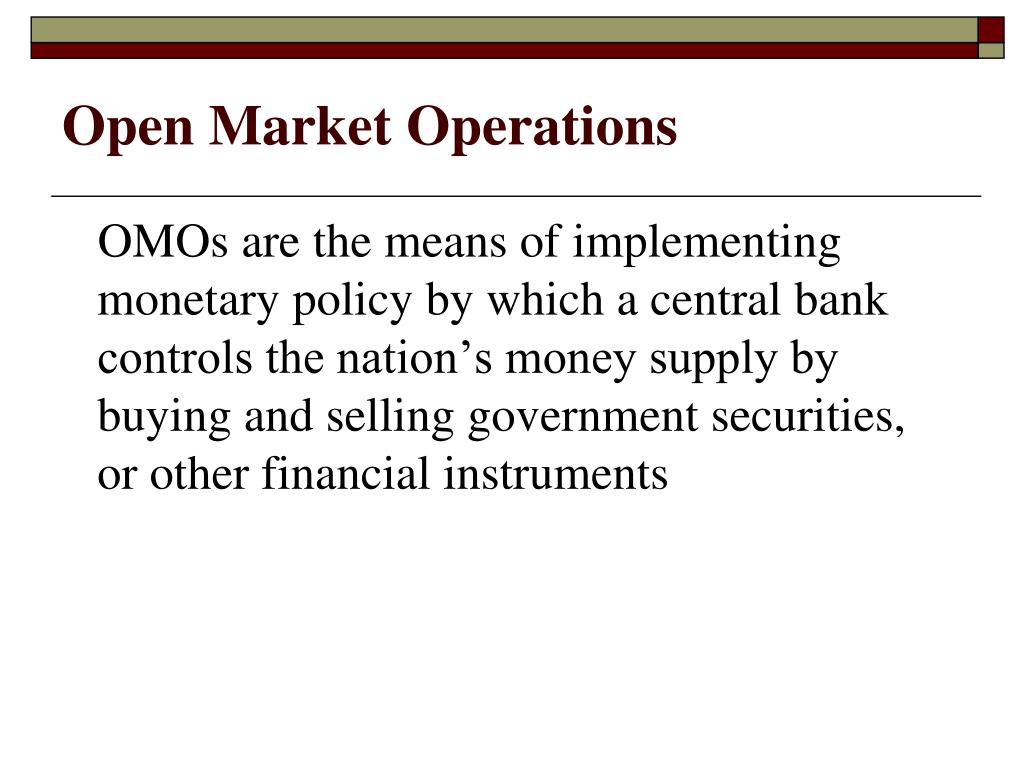 Open Market Operations

OMOs are the means of implementing monetary policy by which a central bank controls the nation’s money supply by buying and selling government securities, or other financial instruments